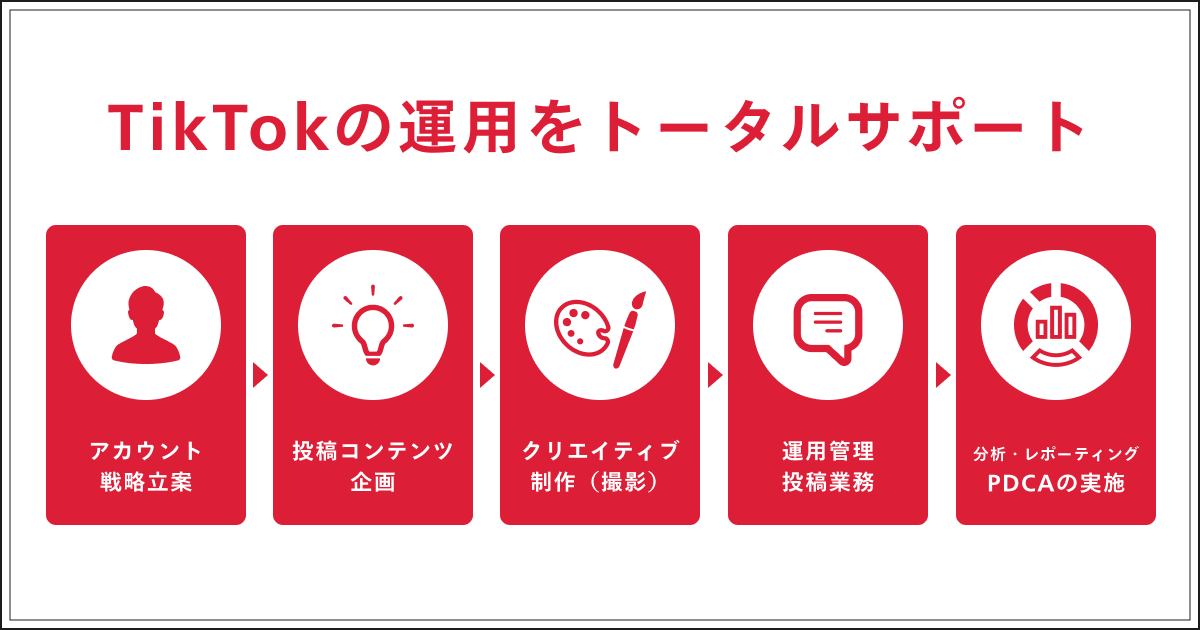 TikTokの運用をトータルサポート

アカウント
戦略立案

投稿コンテンツ
企画

クリエイティブ
制作（撮影）

運用管理
投稿業務

分析・レポーティング
PDCAの実施